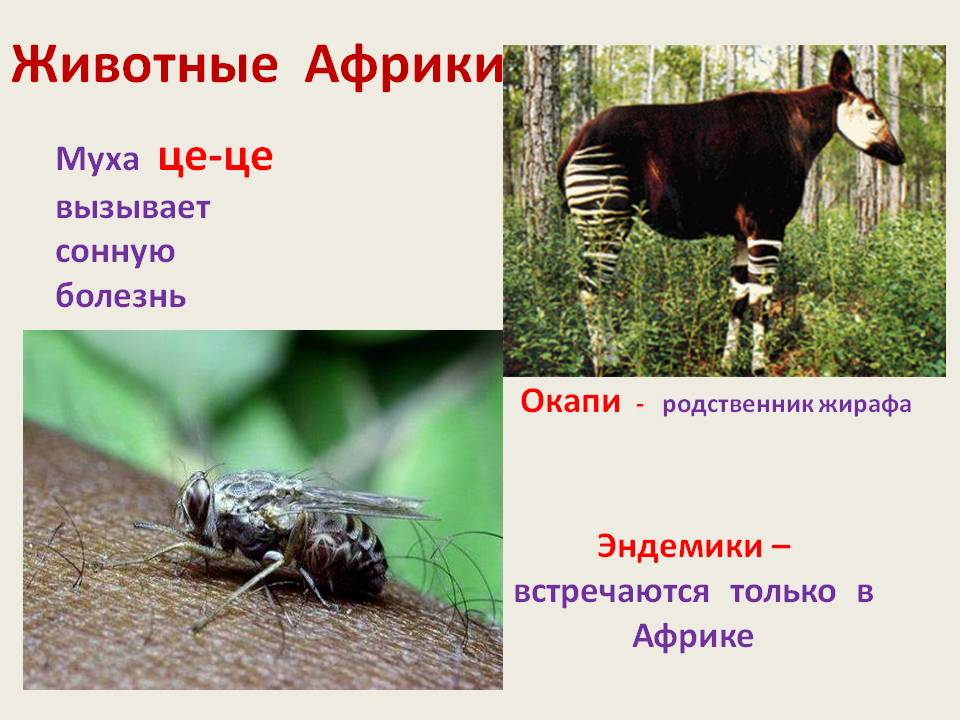 Животные Африки

Муха це-це вызывает сонную болезнь

Окапи - родственник жирафа

Эндемики – встречаются только в Африке